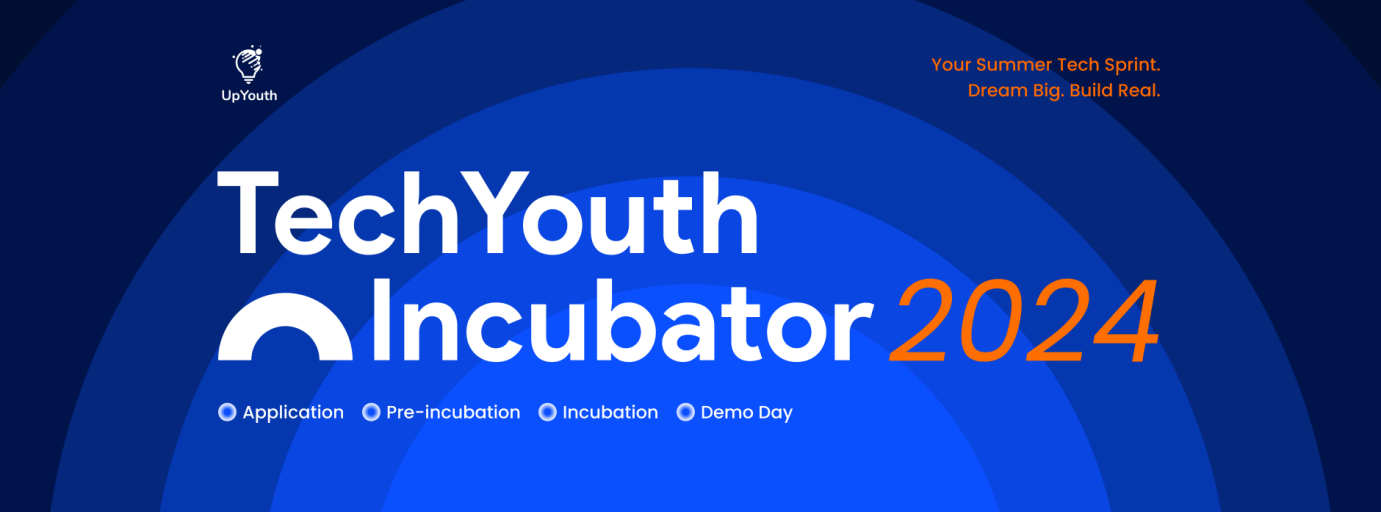 UpYouth

Your Summer Tech Sprint.
Dream Big. Build Real.

TechYouth
Incubator 2024

Application Pre-incubation Incubation Demo Day